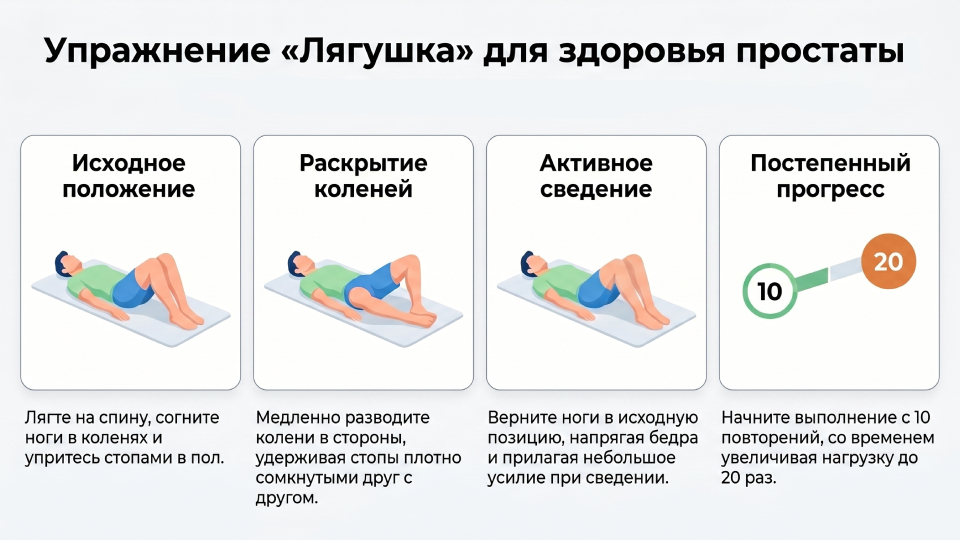 Упражнение «Лягушка» для здоровья простаты

Исходное положение

Лягте на спину, согните ноги в коленях и упритесь стопами в пол.

Раскрытие коленей

Медленно разводите колени в стороны, удерживая стопы плотно сомкнутыми друг с другом.

Активное сведение

Верните ноги в исходную позицию, напрягая бедра и прилагая небольшое усилие при сведении.

Постепенный прогресс

10

20

Начните выполнение с 10 повторений, со временем увеличивая нагрузку до 20 раз.